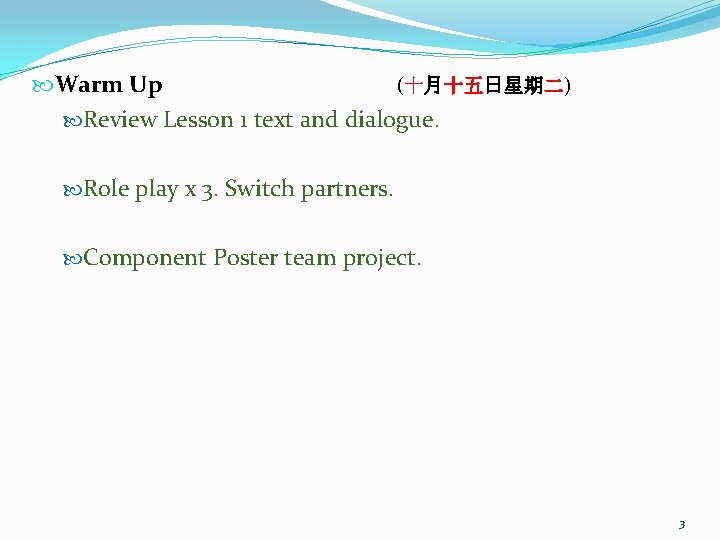 Warm Up (十月十五日星期二)

Review Lesson 1 text and dialogue.

Role play x 3. Switch partners.

Component Poster team project.

3